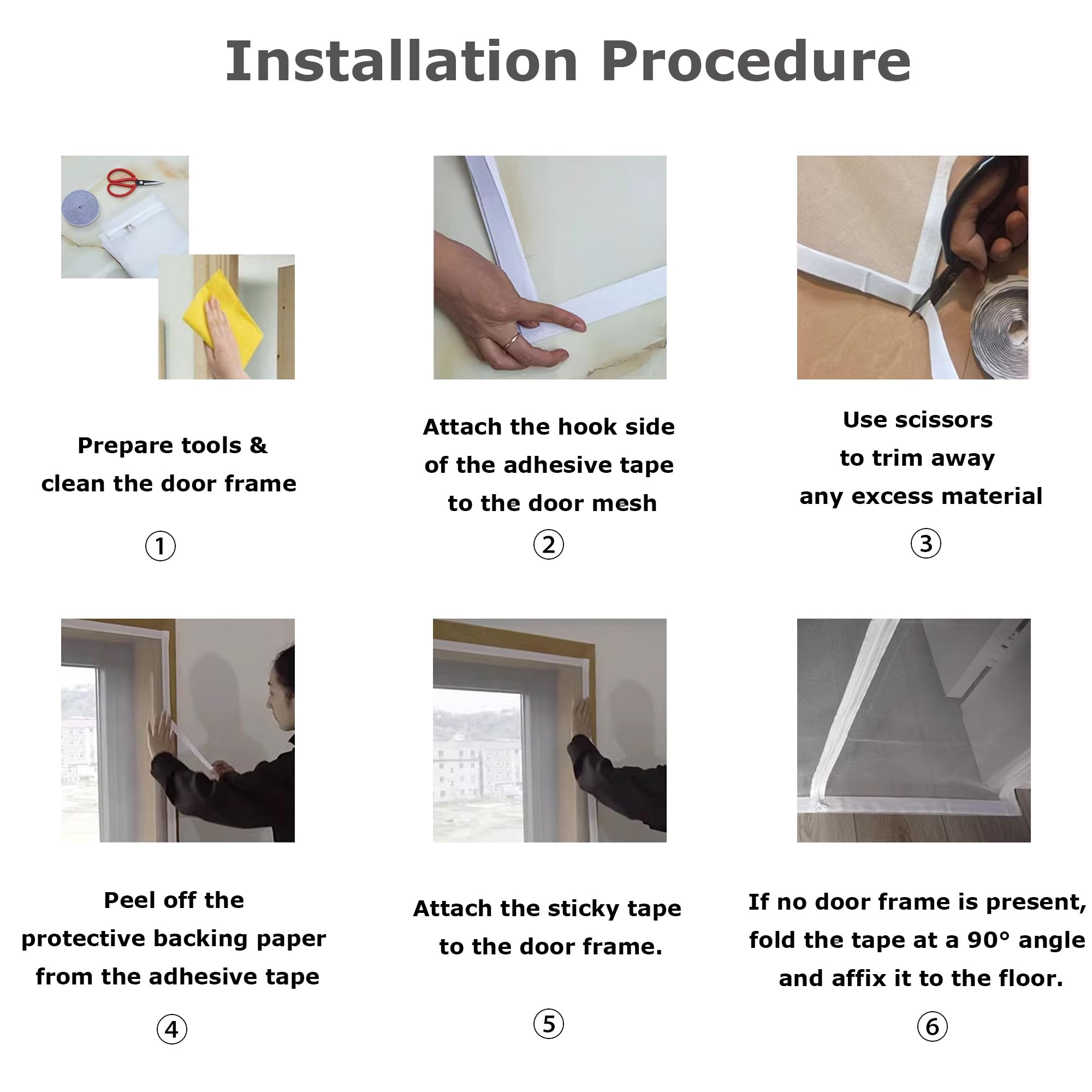 Installation Procedure

Prepare tools & clean the door frame

①

Attach the hook side of the adhesive tape to the door mesh

②

Use scissors to trim away any excess material

③

Peel off the protective backing paper from the adhesive tape

④

Attach the sticky tape to the door frame.

⑤

If no door frame is present, fold the tape at a 90° angle and affix it to the floor.

⑥